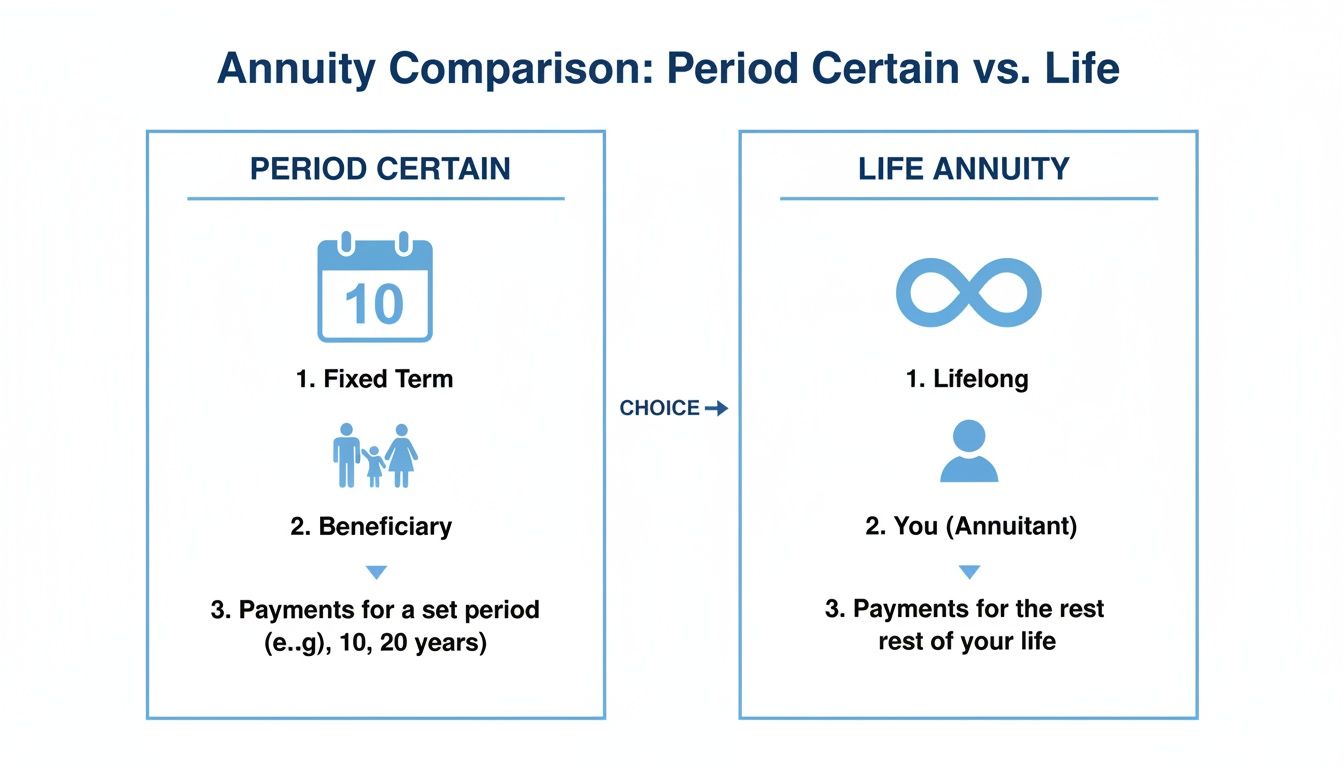 Annuity Comparison: Period Certain vs. Life

PERIOD CERTAIN

10

1. Fixed Term

2. Beneficiary

3. Payments for a set period (e..g), 10, 20 years)

CHOICE →

LIFE ANNUITY

1. Lifelong

2. You (Annuitant)

3. Payments for the rest rest of your life